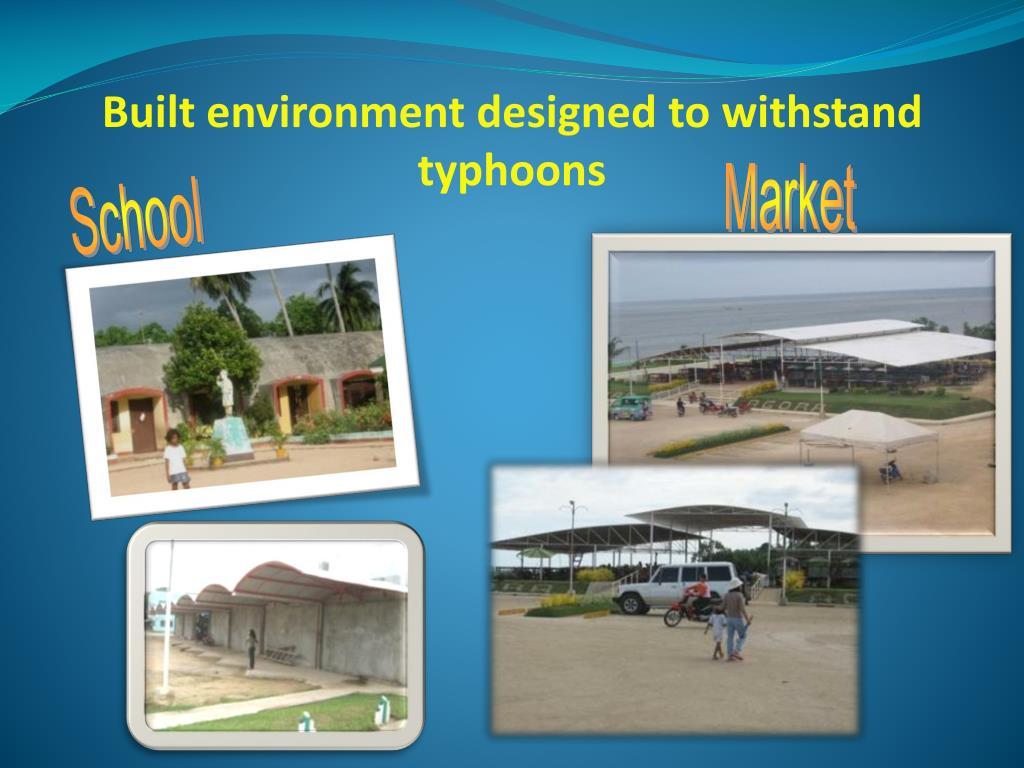 Built environment designed to withstand typhoons

School

Market